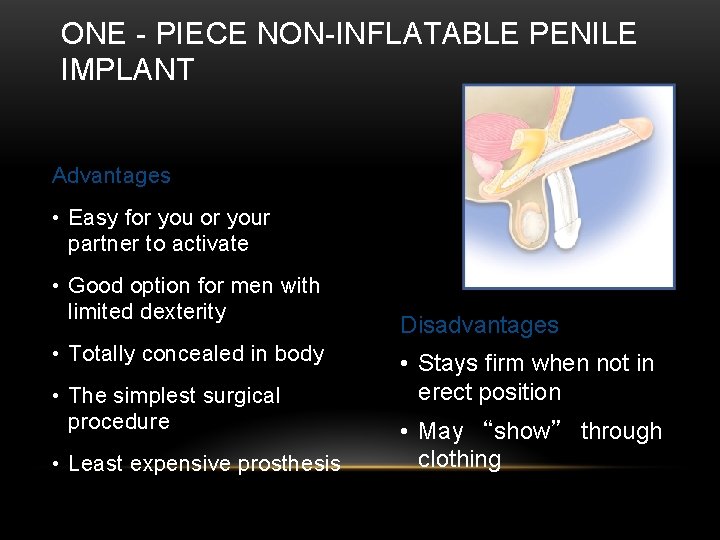 ONE - PIECE NON-INFLATABLE PENILE IMPLANT

Advantages

• Easy for you or your partner to activate

• Good option for men with limited dexterity

• Totally concealed in body

• The simplest surgical procedure

• Least expensive prosthesis

Disadvantages

• Stays firm when not in erect position

• May "show" through clothing